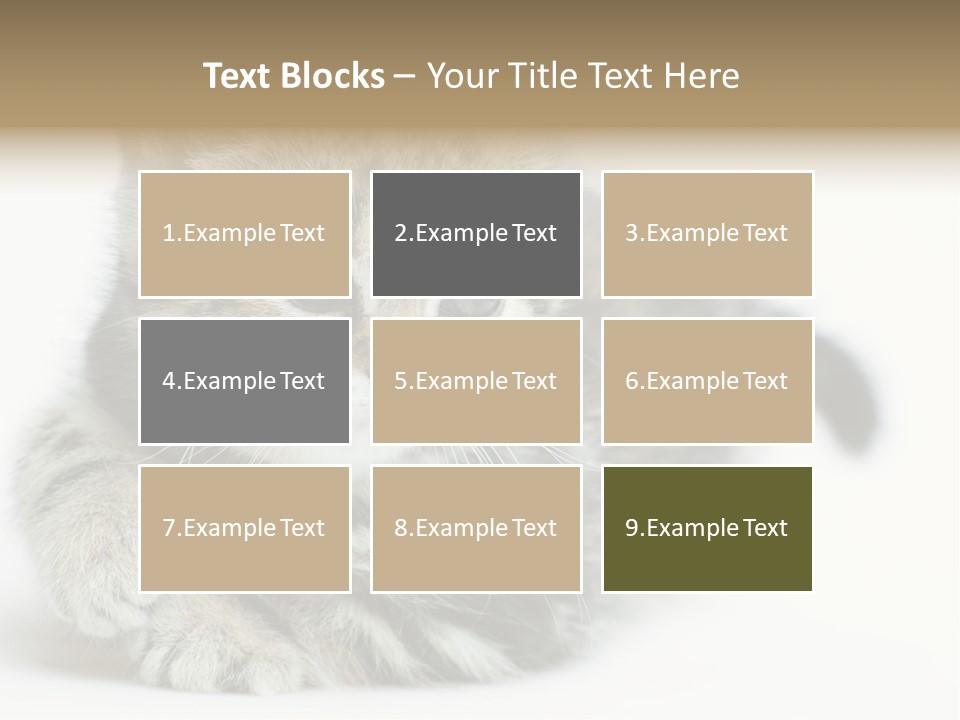 Text Blocks – Your Title Text Here

1.Example Text

2.Example Text

3.Example Text

4.Example Text

5.Example Text

6.Example Text

7.Example Text

8.Example Text

9.Example Text